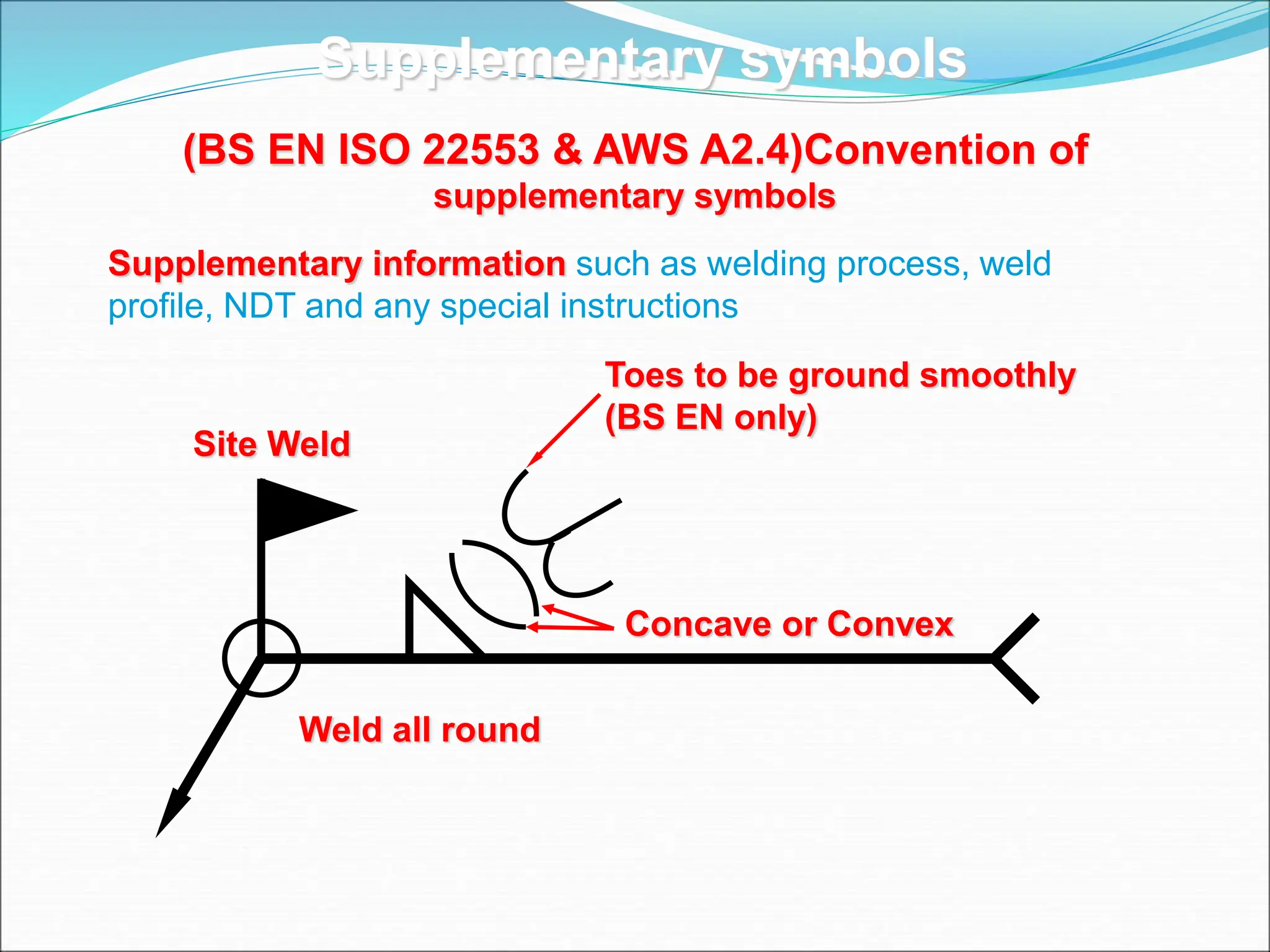 Supplementary symbols

(BS EN ISO 22553 & AWS A2.4)Convention of supplementary symbols

Supplementary information such as welding process, weld profile, NDT and any special instructions

Toes to be ground smoothly (BS EN only)

Site Weld

Concave or Convex

Weld all round